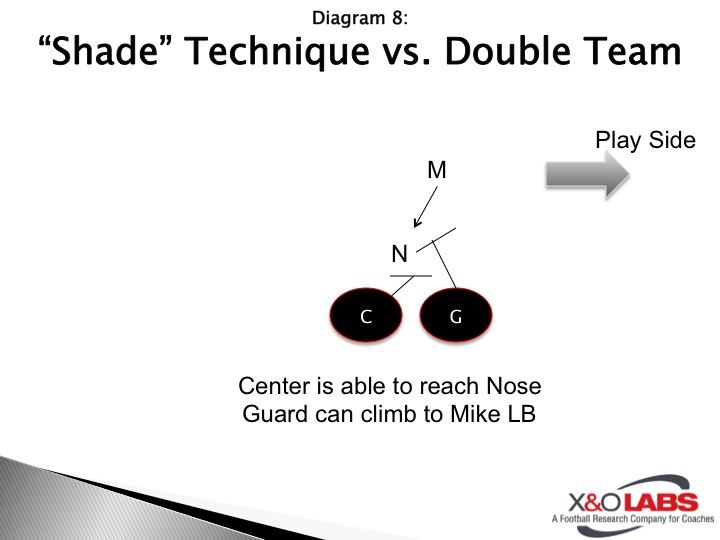 Diagram 8:
“Shade” Technique vs. Double Team

Play Side

M

N

C

G

Center is able to reach Nose Guard can climb to Mike LB

X&O LABS
A Football Research Company for Coaches